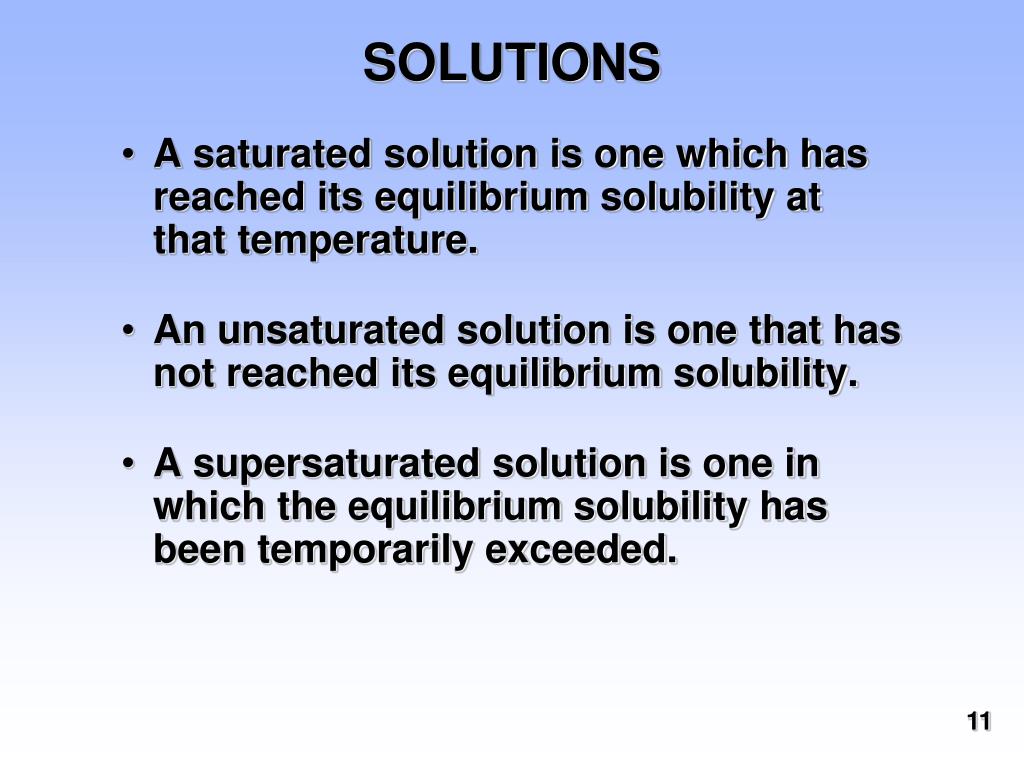 SOLUTIONS

• A saturated solution is one which has reached its equilibrium solubility at that temperature.

• An unsaturated solution is one that has not reached its equilibrium solubility.

• A supersaturated solution is one in which the equilibrium solubility has been temporarily exceeded.

11